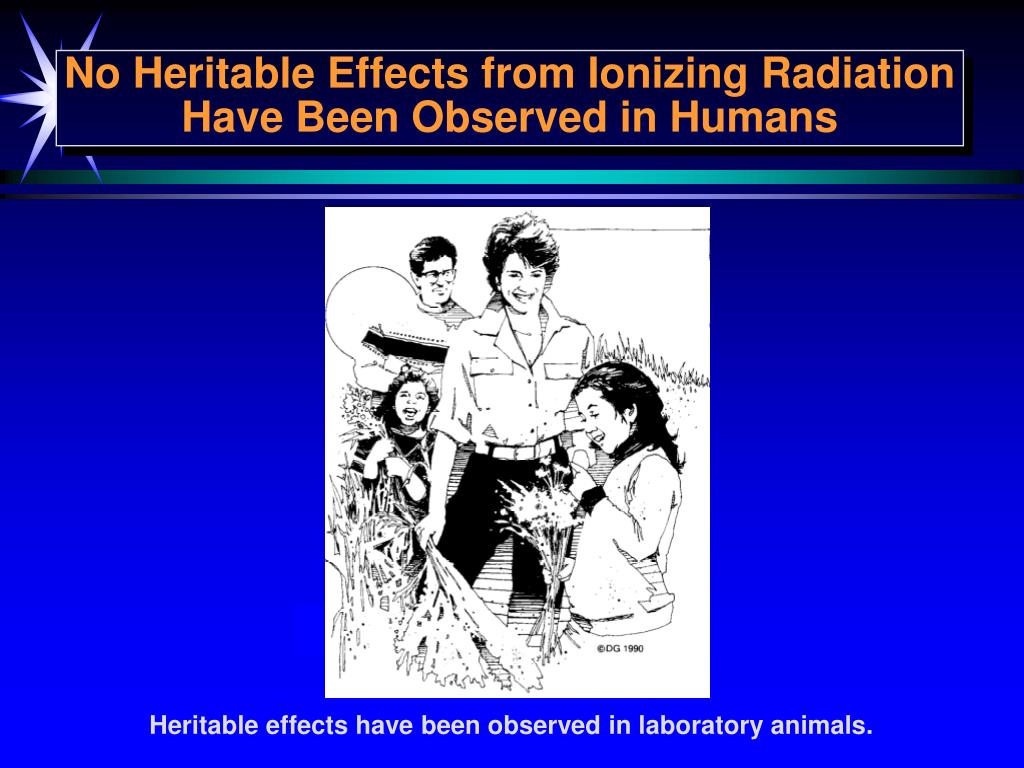 No Heritable Effects from Ionizing Radiation Have Been Observed in Humans

©DG 1990

Heritable effects have been observed in laboratory animals.